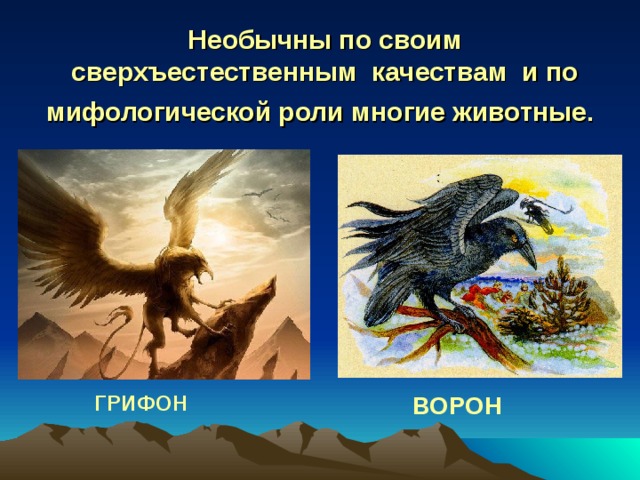 Необычны по своим сверхъестественным качествам и по мифологической роли многие животные.

ГРИФОН

ВОРОН